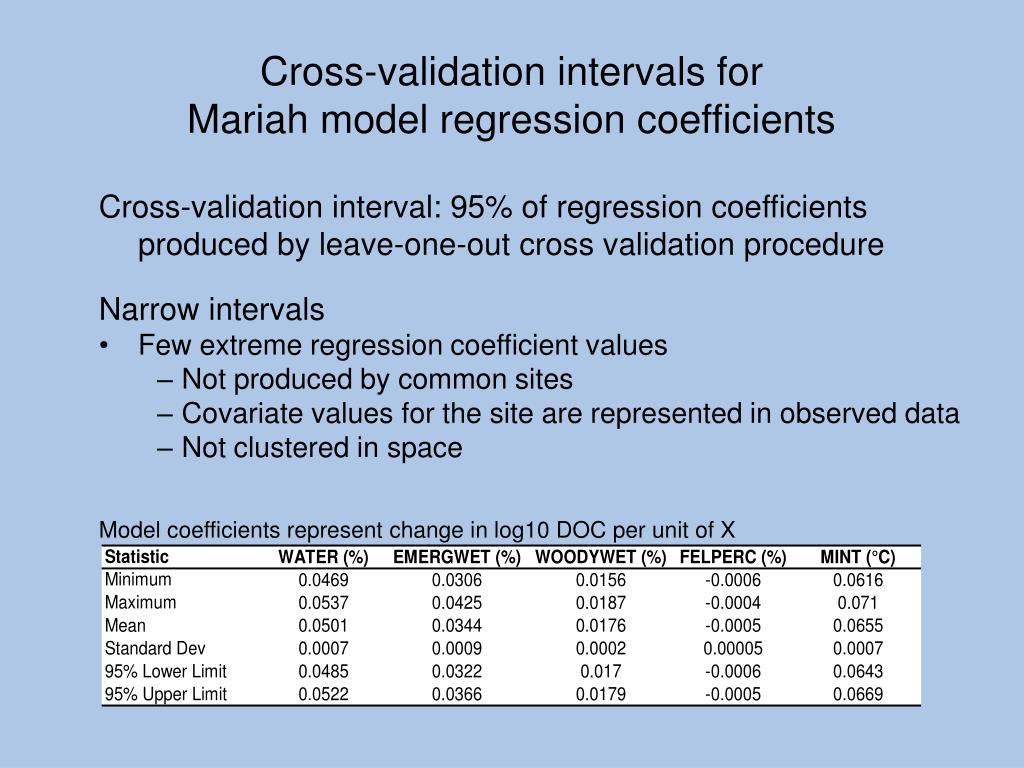 Cross-validation intervals for
Mariah model regression coefficients

Cross-validation interval: 95% of regression coefficients produced by leave-one-out cross validation procedure

Narrow intervals
• Few extreme regression coefficient values
– Not produced by common sites
– Covariate values for the site are represented in observed data
– Not clustered in space

Model coefficients represent change in log10 DOC per unit of X

| Statistic | WATER (%) | EMERGWET (%) | WOODYWET (%) | FELPERC (%) | MINT (°C) |
|---|---|---|---|---|---|
| Minimum | 0.0469 | 0.0306 | 0.0156 | -0.0006 | 0.0616 |
| Maximum | 0.0537 | 0.0425 | 0.0187 | -0.0004 | 0.071 |
| Mean | 0.0501 | 0.0344 | 0.0176 | -0.0005 | 0.0655 |
| Standard Dev | 0.0007 | 0.0009 | 0.0002 | 0.00005 | 0.0007 |
| 95% Lower Limit | 0.0485 | 0.0322 | 0.017 | -0.0006 | 0.0643 |
| 95% Upper Limit | 0.0522 | 0.0366 | 0.0179 | -0.0005 | 0.0669 |